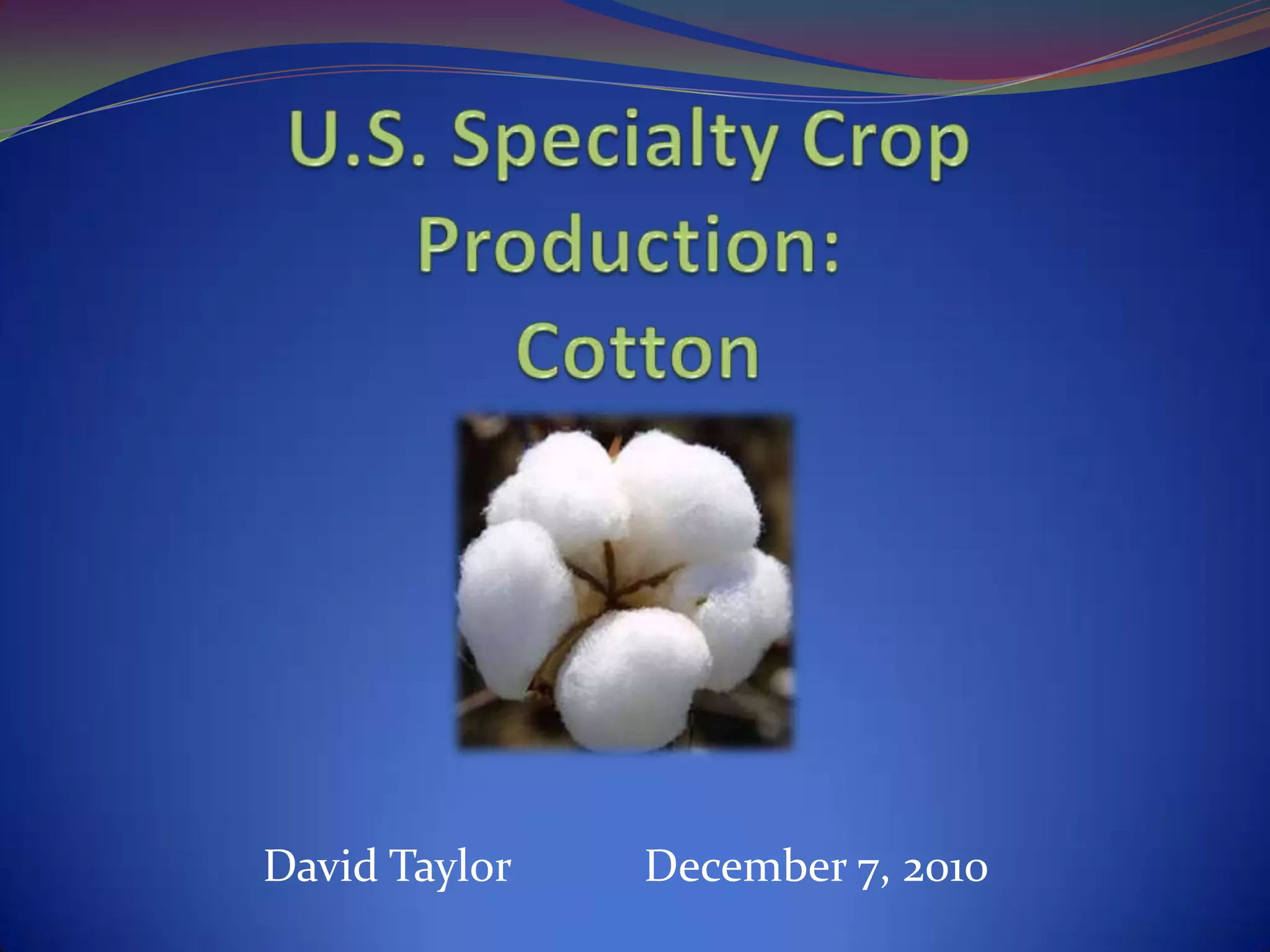 U.S. Specialty Crop Production: Cotton

David Taylor December 7, 2010